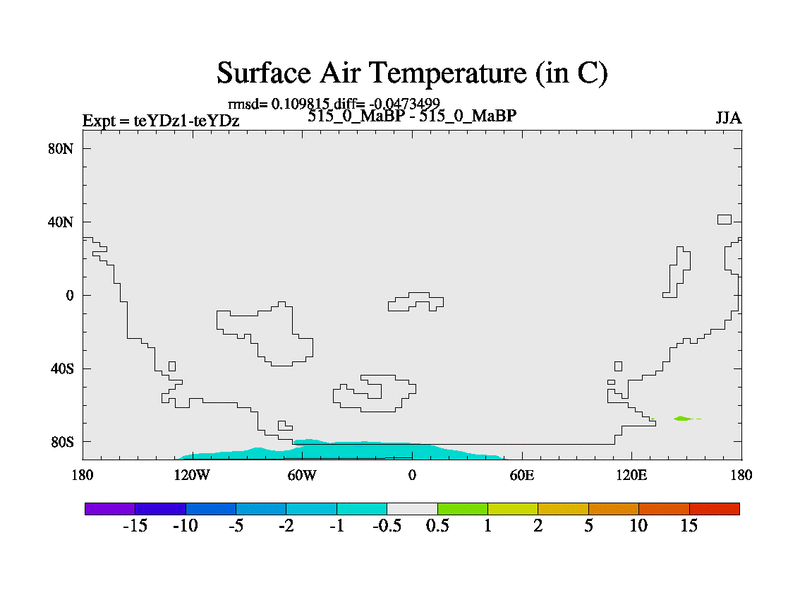 Surface Air Temperature (in C)

rmsd= 0.109815 diff= -0.0473499

Expt = teYDz1-teYDz

515_0_MaBP - 515_0_MaBP

JJA

80N
40N
0
40S
80S

180 120W 60W 0 60E 120E 180

-15 -10 -5 -2 -1 -0.5 0.5 1 2 5 10 15